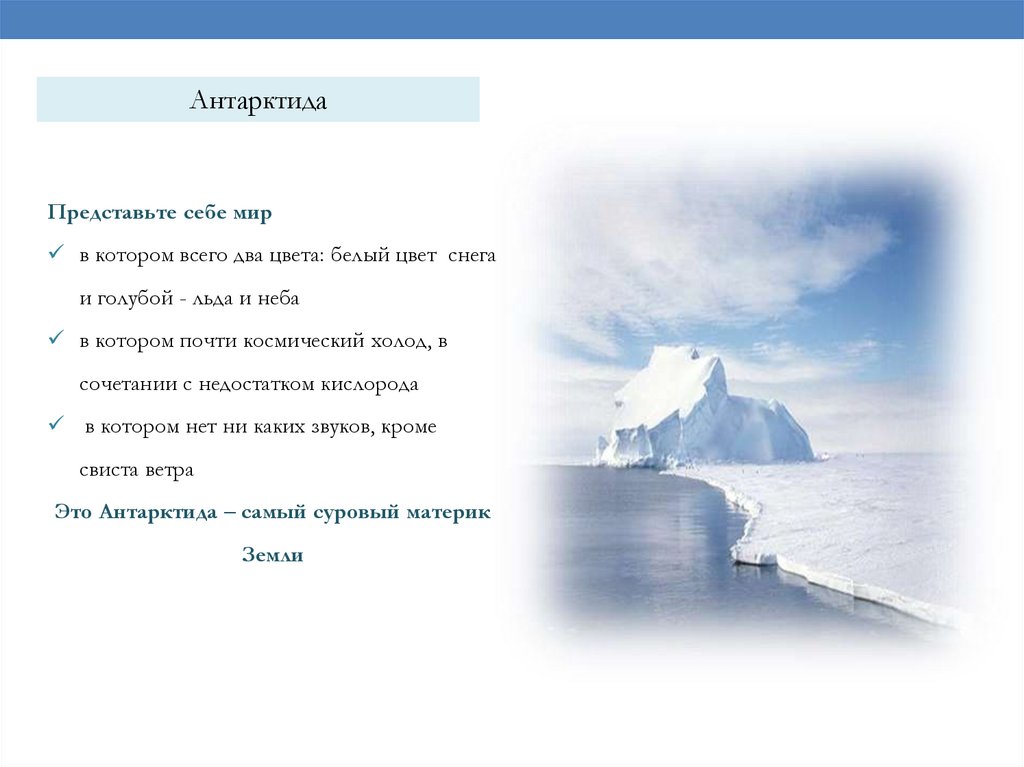 Антарктида

Представьте себе мир

✓ в котором всего два цвета: белый цвет снега и голубой - льда и неба

✓ в котором почти космический холод, в сочетании с недостатком кислорода

✓ в котором нет ни каких звуков, кроме свиста ветра

Это Антарктида – самый суровый материк Земли